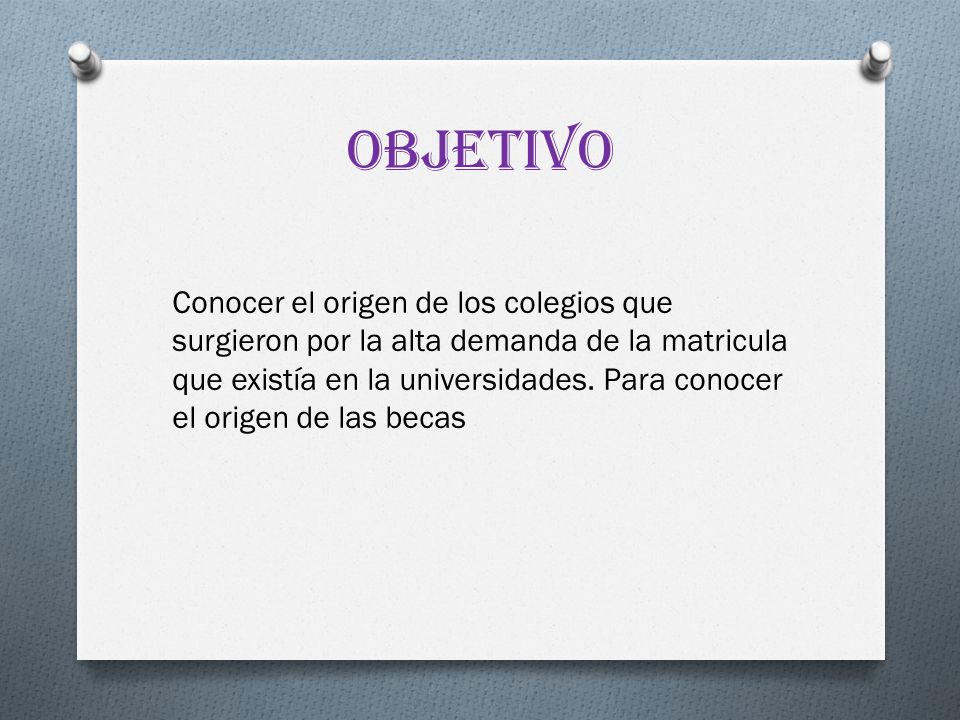 OBJETIVO

Conocer el origen de los colegios que surgieron por la alta demanda de la matricula que existía en la universidades. Para conocer el origen de las becas